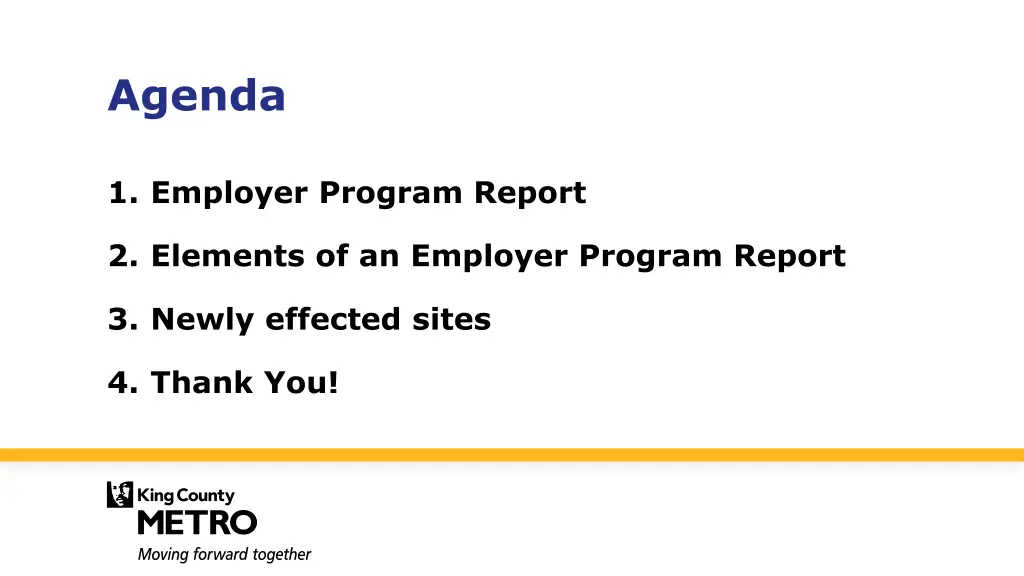 Agenda

1. Employer Program Report

2. Elements of an Employer Program Report

3. Newly effected sites

4. Thank You!

King County
METRO
Moving forward together